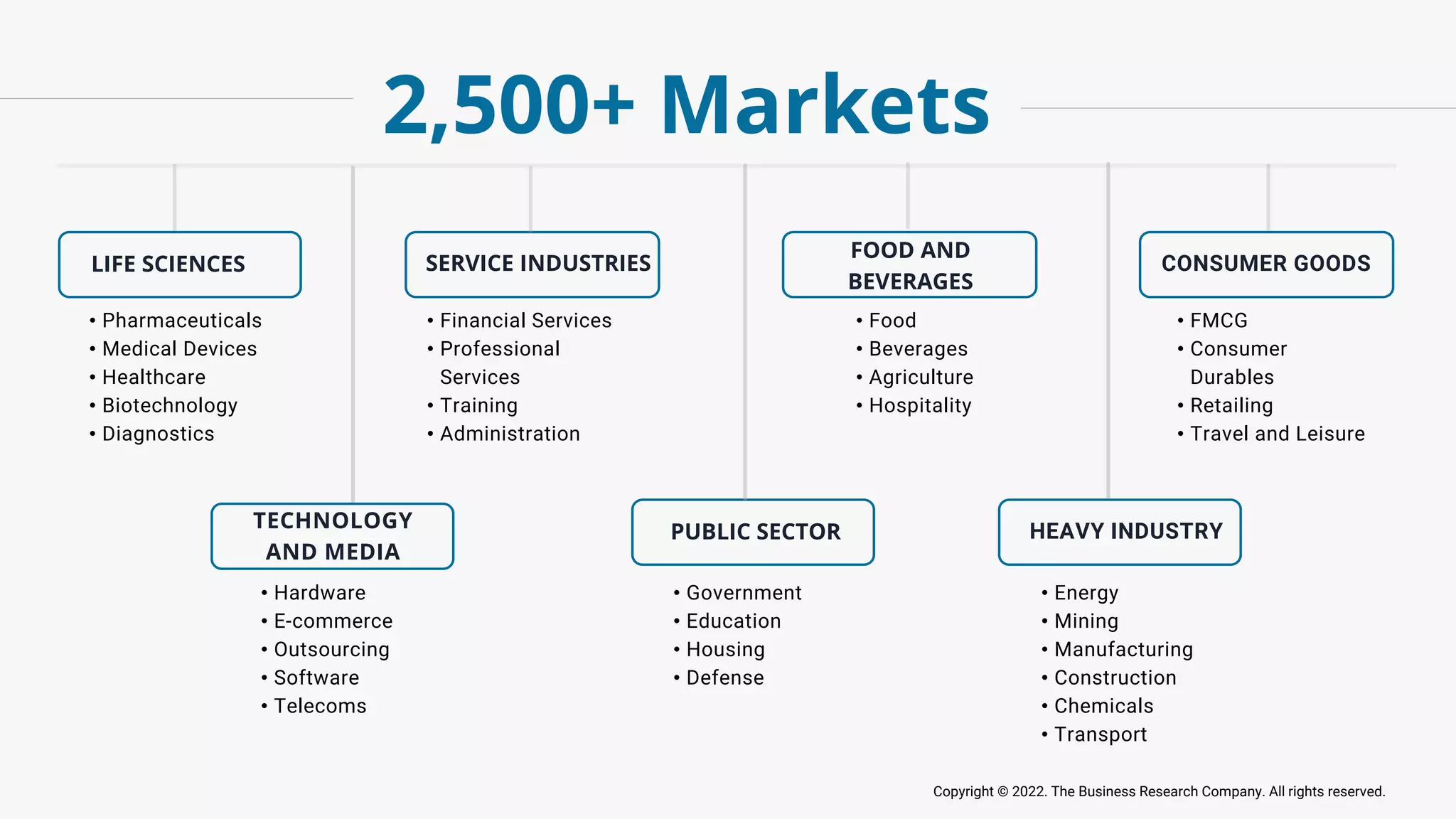 2,500+ Markets

LIFE SCIENCES
• Pharmaceuticals
• Medical Devices
• Healthcare
• Biotechnology
• Diagnostics

SERVICE INDUSTRIES
• Financial Services
• Professional Services
• Training
• Administration

FOOD AND BEVERAGES
• Food
• Beverages
• Agriculture
• Hospitality

CONSUMER GOODS
• FMCG
• Consumer Durables
• Retailing
• Travel and Leisure

TECHNOLOGY AND MEDIA
• Hardware
• E-commerce
• Outsourcing
• Software
• Telecoms

PUBLIC SECTOR
• Government
• Education
• Housing
• Defense

HEAVY INDUSTRY
• Energy
• Mining
• Manufacturing
• Construction
• Chemicals
• Transport

Copyright © 2022. The Business Research Company. All rights reserved.